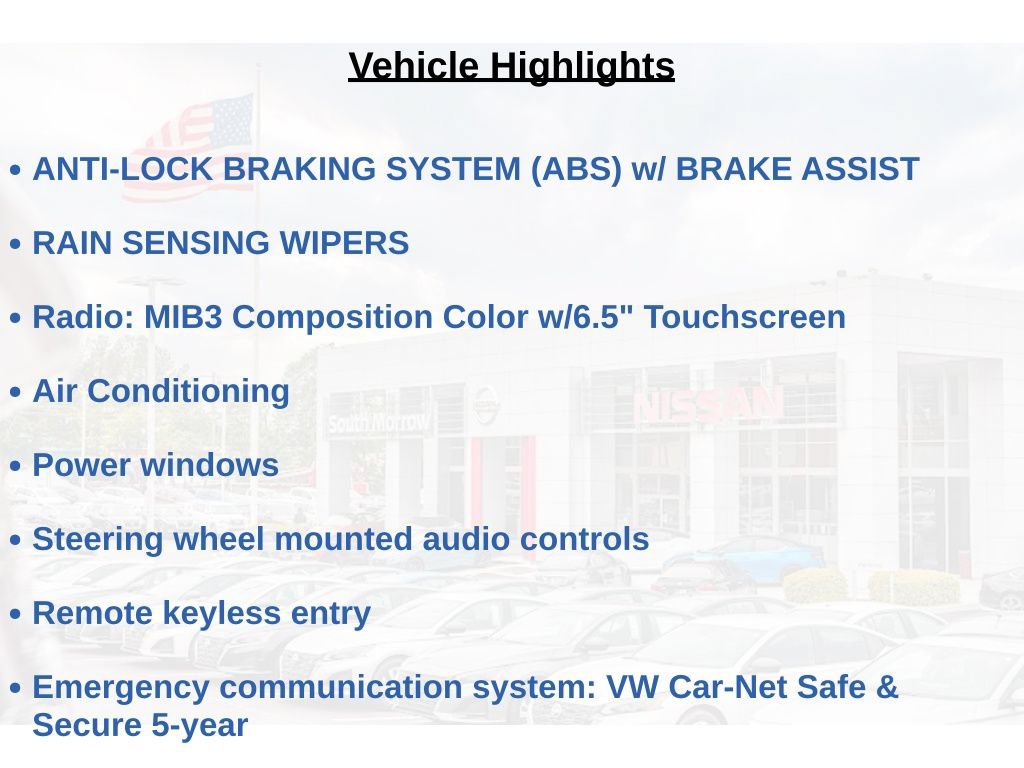 Vehicle Highlights

• ANTI-LOCK BRAKING SYSTEM (ABS) w/ BRAKE ASSIST

• RAIN SENSING WIPERS

• Radio: MIB3 Composition Color w/6.5" Touchscreen

• Air Conditioning

• Power windows

• Steering wheel mounted audio controls

• Remote keyless entry

• Emergency communication system: VW Car-Net Safe & Secure 5-year

South Morrow

NISSAN